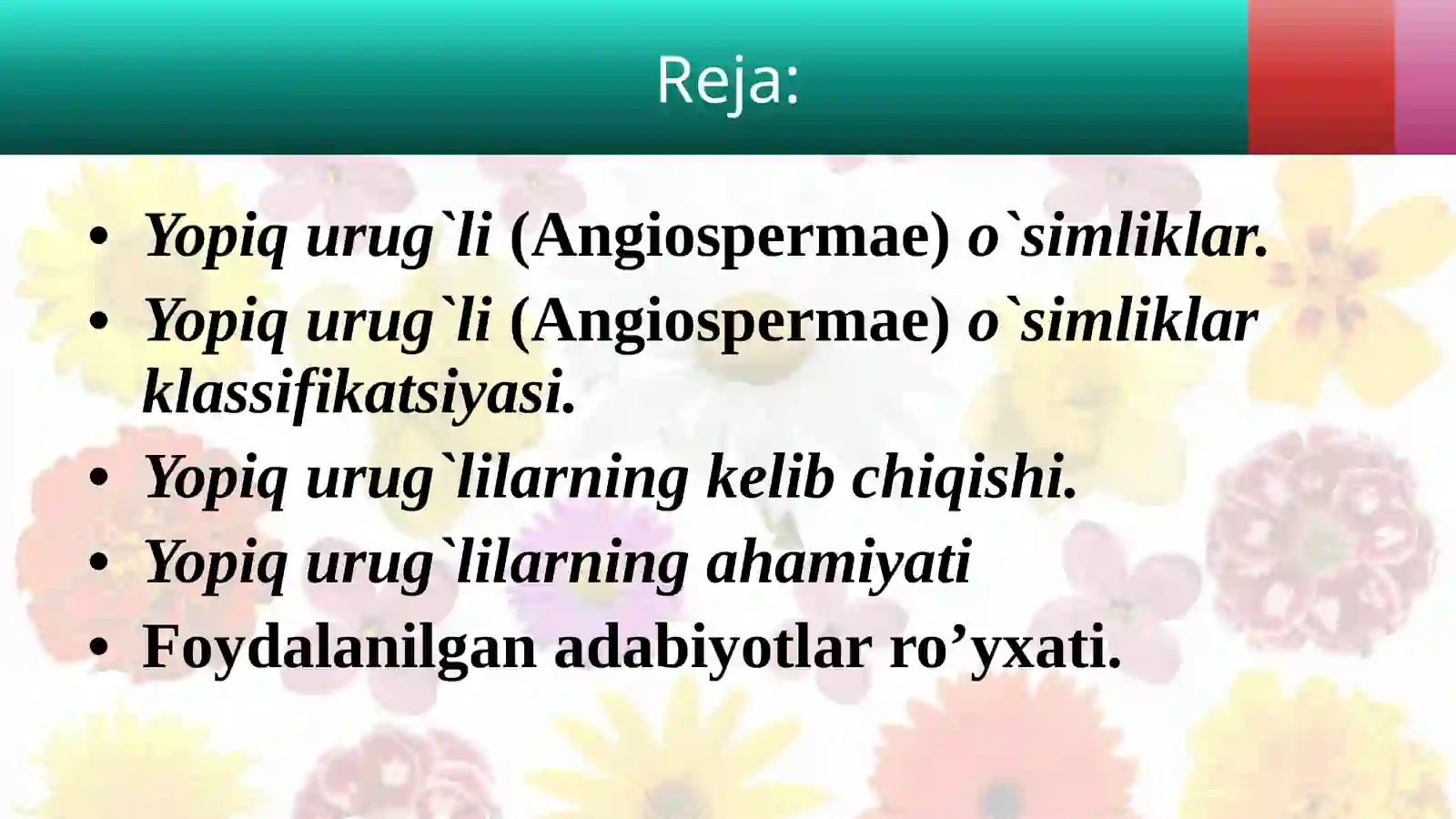 Reja:

• Yopiq urug`li (Angiospermae) o`simliklar.
• Yopiq urug`li (Angiospermae) o`simliklar klassifikatsiyasi.
• Yopiq urug`lilarning kelib chiqishi.
• Yopiq urug`lilarning ahamiyati
• Foydalanilgan adabiyotlar ro’yxati.